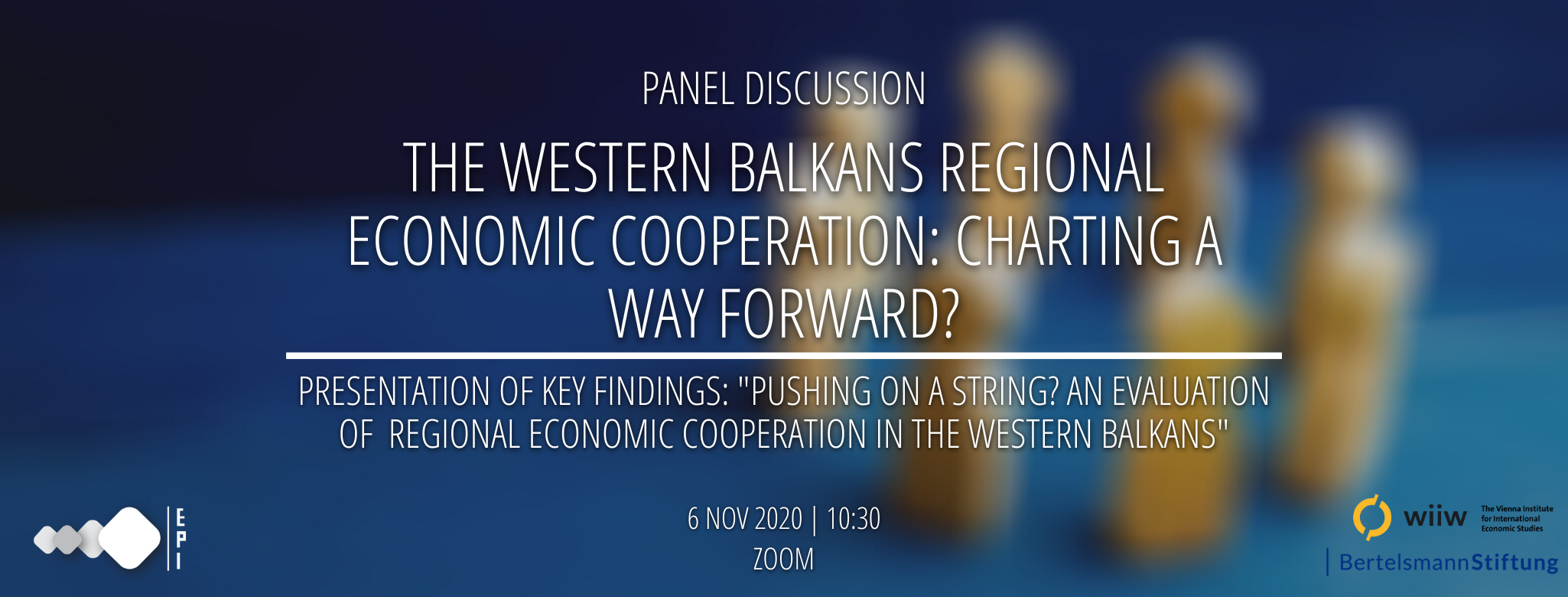 PANEL DISCUSSION

THE WESTERN BALKANS REGIONAL ECONOMIC COOPERATION: CHARTING A WAY FORWARD?

PRESENTATION OF KEY FINDINGS: "PUSHING ON A STRING? AN EVALUATION OF REGIONAL ECONOMIC COOPERATION IN THE WESTERN BALKANS"

6 NOV 2020 | 10:30
ZOOM

EPI

wiiw The Vienna Institute for International Economic Studies

BertelsmannStiftung